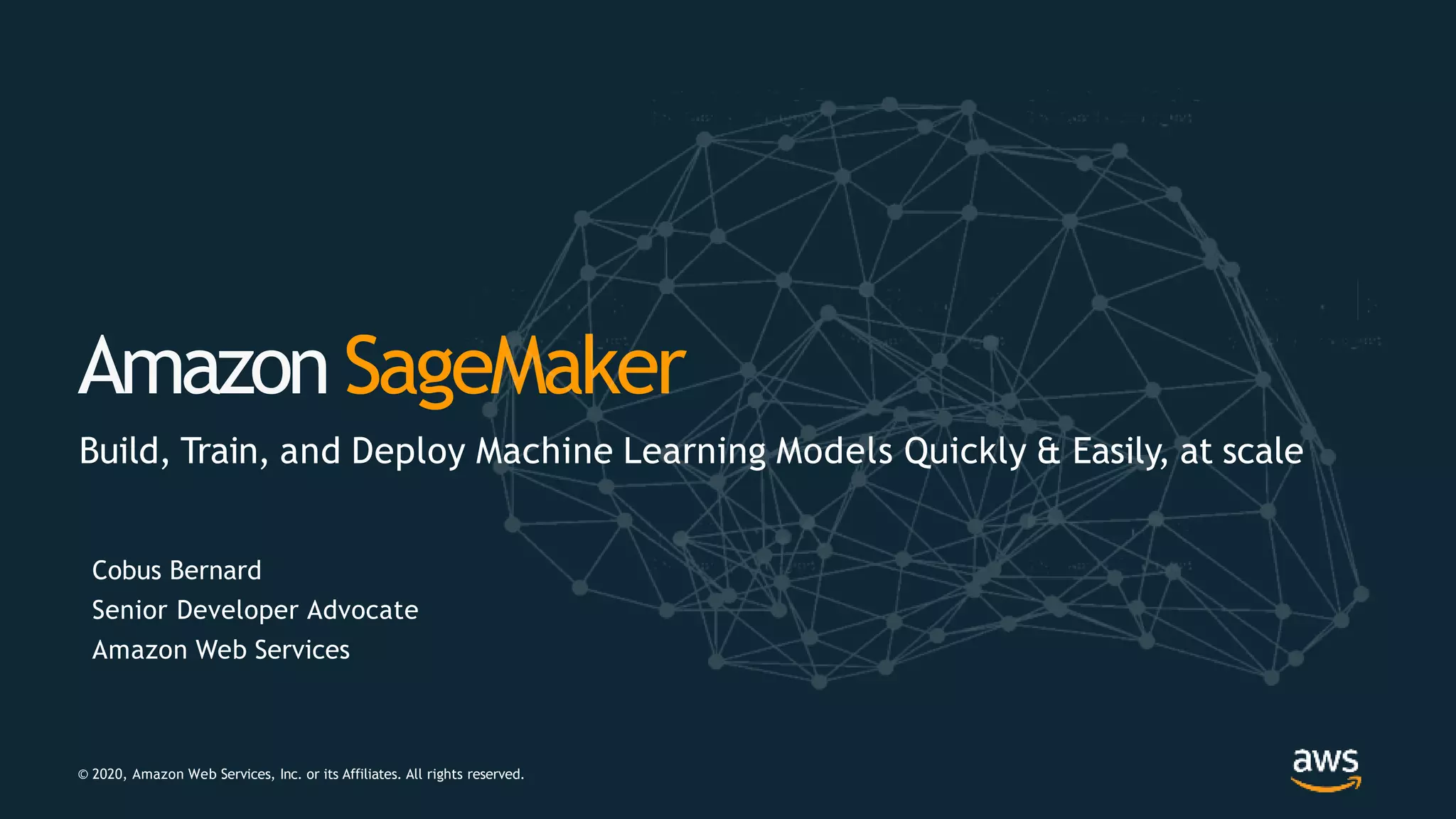 Amazon SageMaker

Build, Train, and Deploy Machine Learning Models Quickly & Easily, at scale

Cobus Bernard
Senior Developer Advocate
Amazon Web Services

© 2020, Amazon Web Services, Inc. or its Affiliates. All rights reserved.

aws